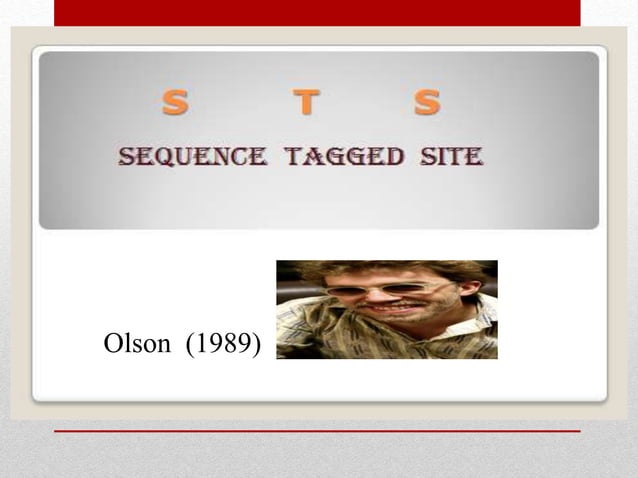 S T S

SEQUENCE TAGGED SITE

Olson (1989)